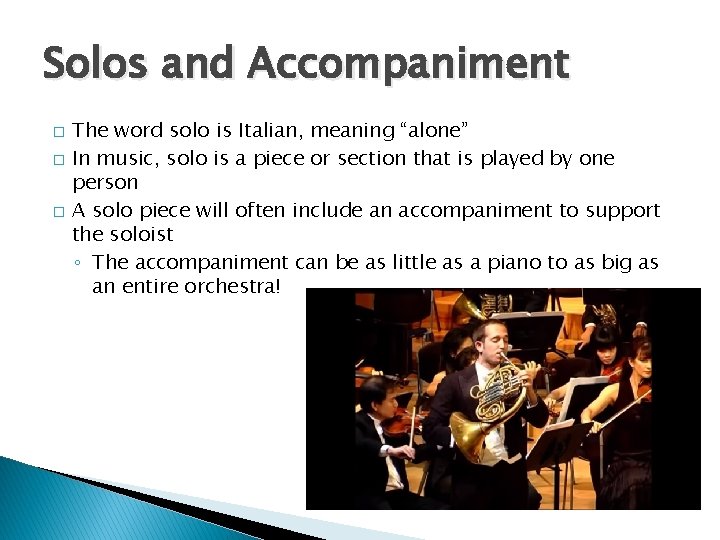 Solos and Accompaniment

□ The word solo is Italian, meaning “alone”
□ In music, solo is a piece or section that is played by one person
□ A solo piece will often include an accompaniment to support the soloist
◦ The accompaniment can be as little as a piano to as big as an entire orchestra!